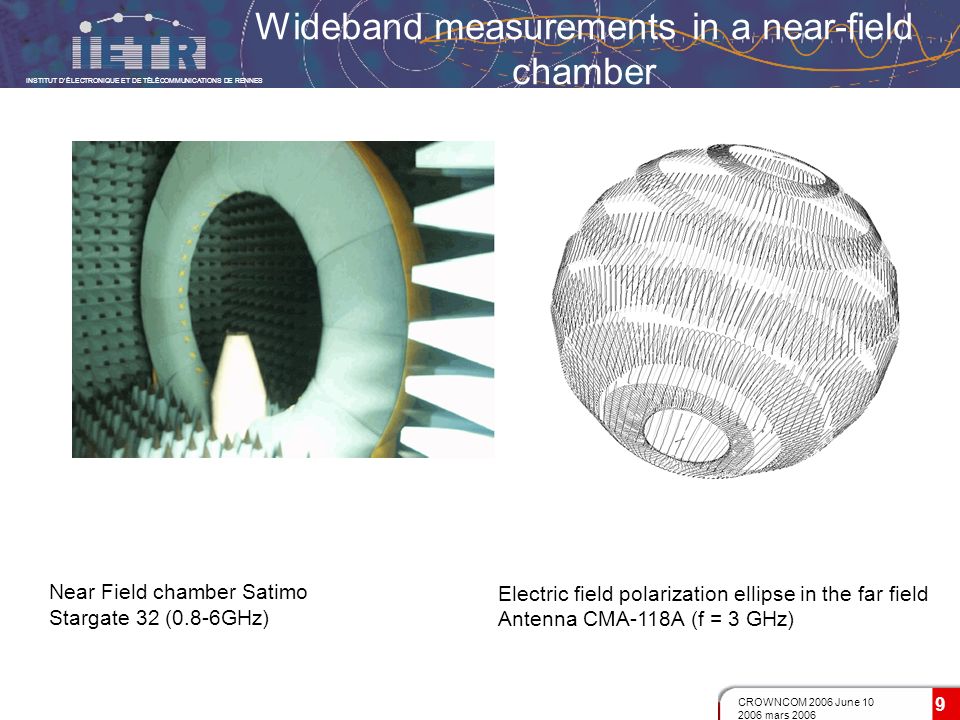 IETR
INSTITUT D'ÉLECTRONIQUE ET DE TÉLÉCOMMUNICATIONS DE RENNES

Wideband measurements in a near-field chamber

Near Field chamber Satimo
Stargate 32 (0.8-6GHz)

Electric field polarization ellipse in the far field
Antenna CMA-118A (f = 3 GHz)

CROWNCOM 2006 June 10
2006 mars 2006

9